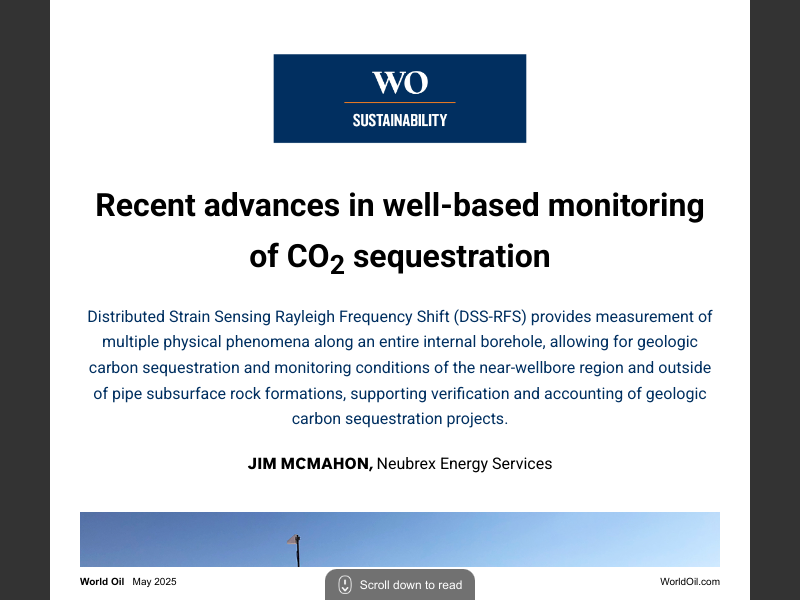 WO
SUSTAINABILITY

Recent advances in well-based monitoring of $CO_2$ sequestration

Distributed Strain Sensing Rayleigh Frequency Shift (DSS-RFS) provides measurement of multiple physical phenomena along an entire internal borehole, allowing for geologic carbon sequestration and monitoring conditions of the near-wellbore region and outside of pipe subsurface rock formations, supporting verification and accounting of geologic carbon sequestration projects.

JIM MCMAHON, Neubrex Energy Services

World Oil May 2025

Scroll down to read

WorldOil.com